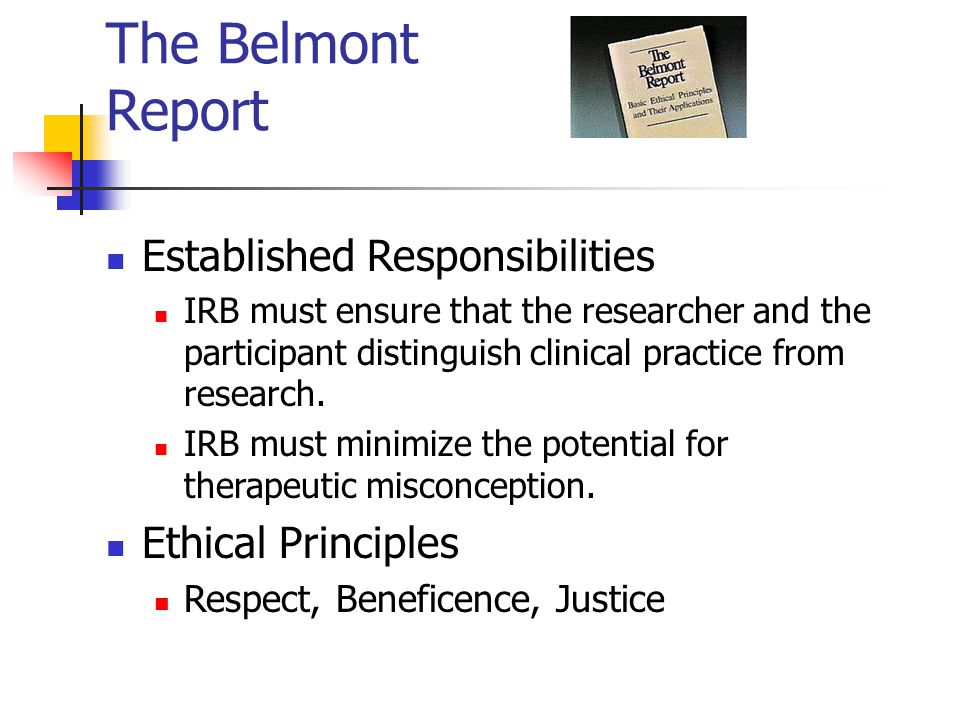 The Belmont Report

The Belmont Report
Basic Ethical Principles and Their Applications

- Established Responsibilities
  - IRB must ensure that the researcher and the participant distinguish clinical practice from research.
  - IRB must minimize the potential for therapeutic misconception.
- Ethical Principles
  - Respect, Beneficence, Justice